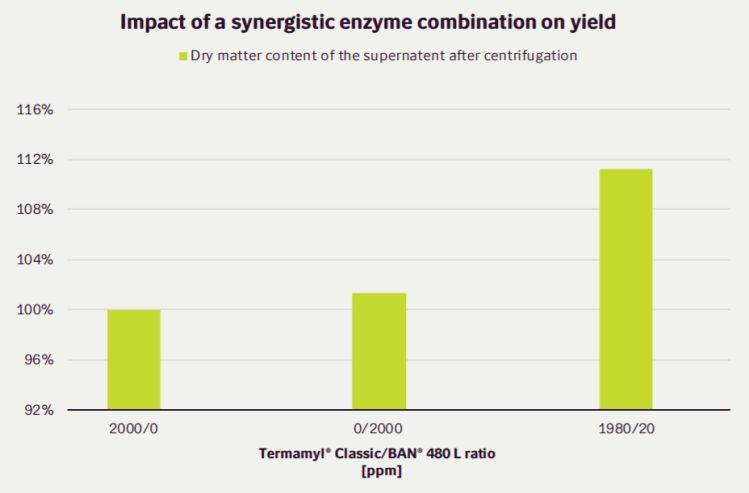 Impact of a synergistic enzyme combination on yield

Dry matter content of the supernatent after centrifugation

116%
112%
108%
104%
100%
96%
92%

2000/0
0/2000
1980/20

Termamyl® Classic/BAN® 480 L ratio
[ppm]